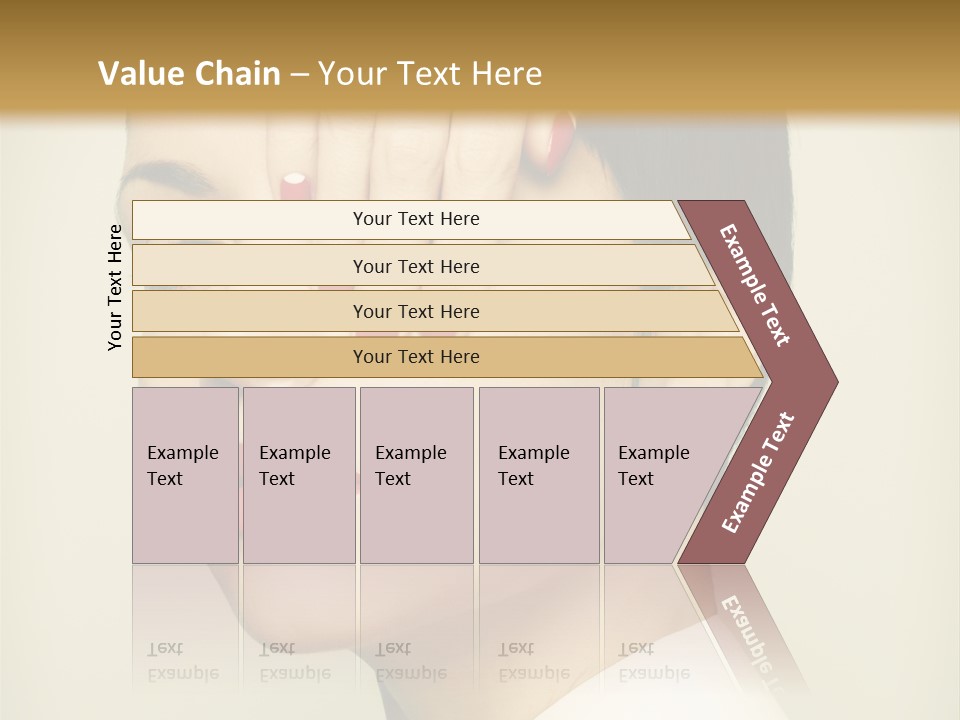 Value Chain – Your Text Here

Your Text Here

Your Text Here

Your Text Here

Your Text Here

Your Text Here

Example Text

Example Text

Example Text

Example Text

Example Text

Example Text

Example Text